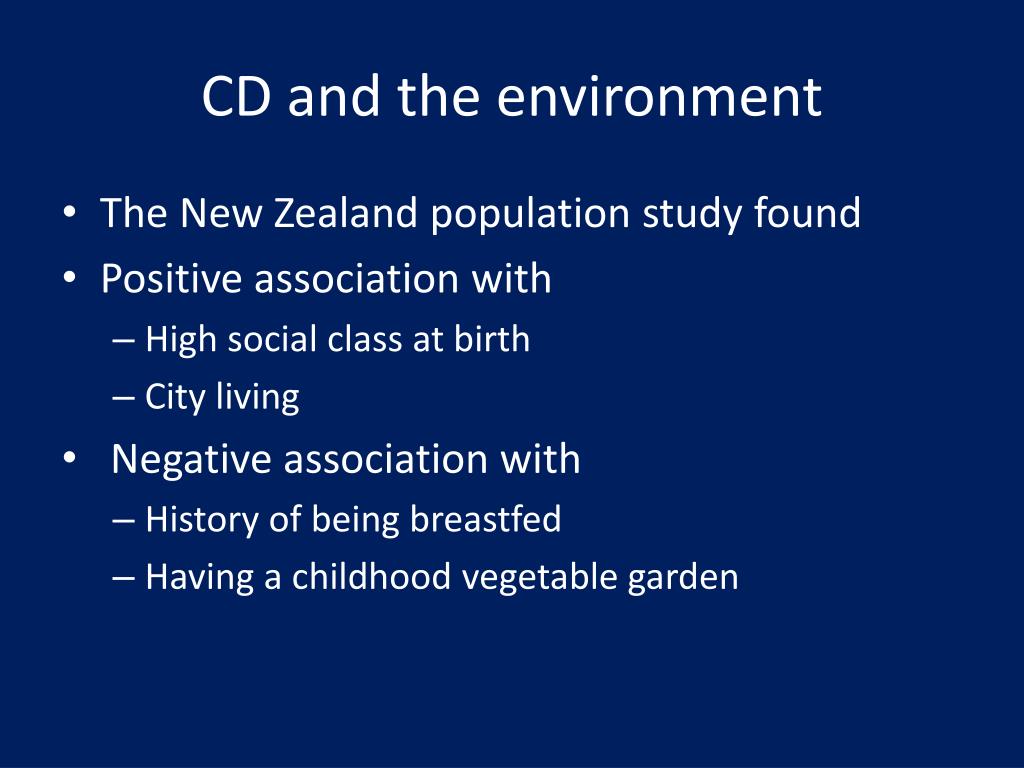 CD and the environment

• The New Zealand population study found
• Positive association with
– High social class at birth
– City living
• Negative association with
– History of being breastfed
– Having a childhood vegetable garden